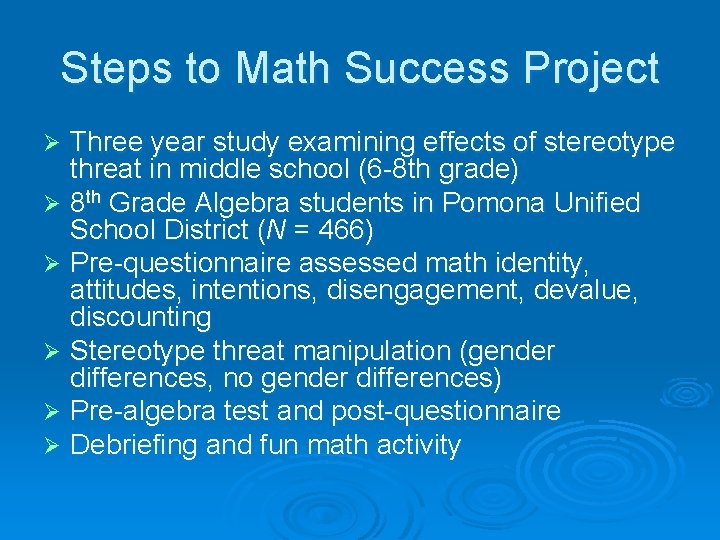 Steps to Math Success Project

➢ Three year study examining effects of stereotype threat in middle school (6-8th grade)
➢ 8th Grade Algebra students in Pomona Unified School District (N = 466)
➢ Pre-questionnaire assessed math identity, attitudes, intentions, disengagement, devalue, discounting
➢ Stereotype threat manipulation (gender differences, no gender differences)
➢ Pre-algebra test and post-questionnaire
➢ Debriefing and fun math activity